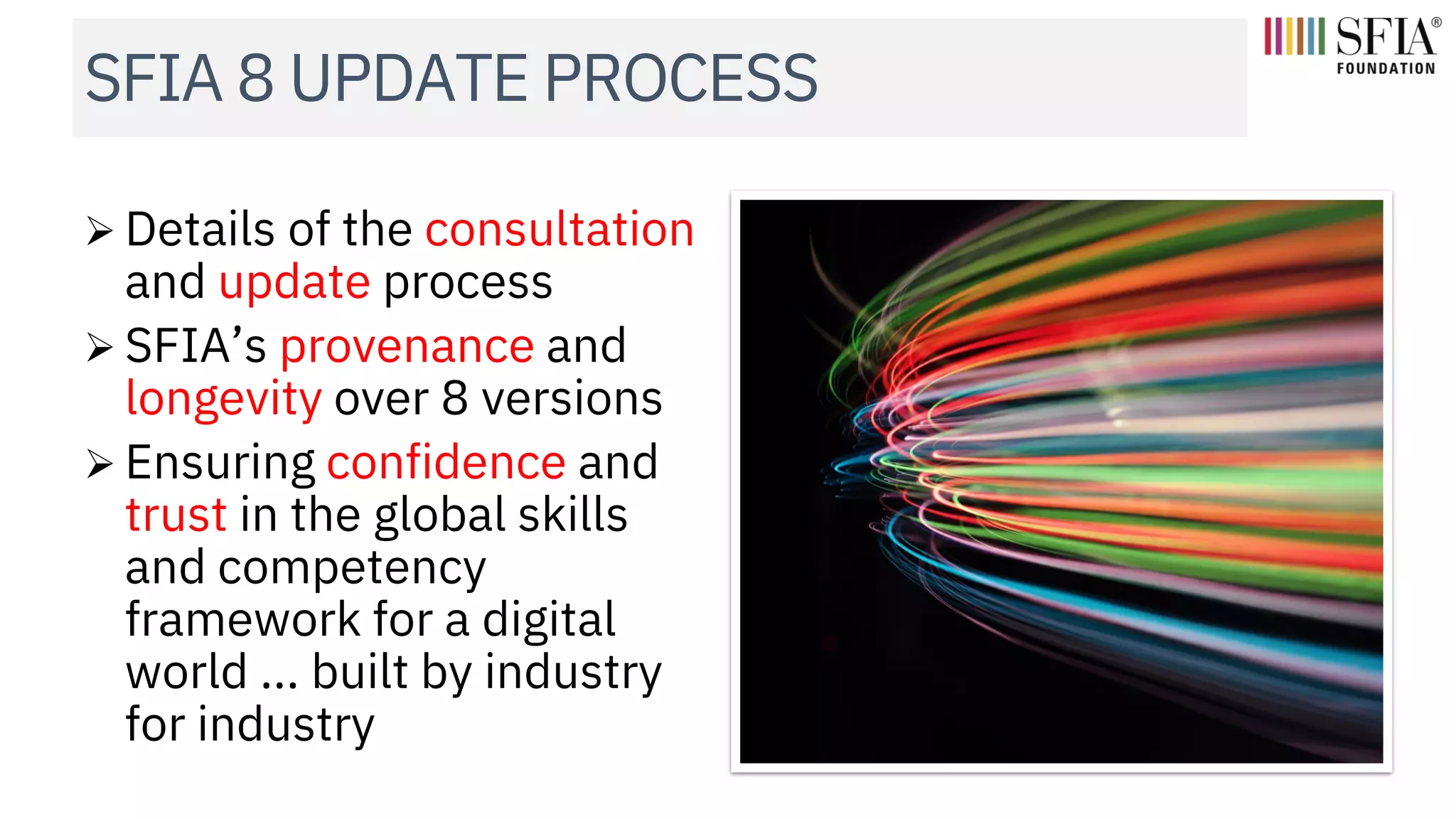 SFIA 8 UPDATE PROCESS

SFIA®
FOUNDATION

➢ Details of the consultation and update process

➢ SFIA's provenance and longevity over 8 versions

➢ Ensuring confidence and trust in the global skills and competency framework for a digital world ... built by industry for industry